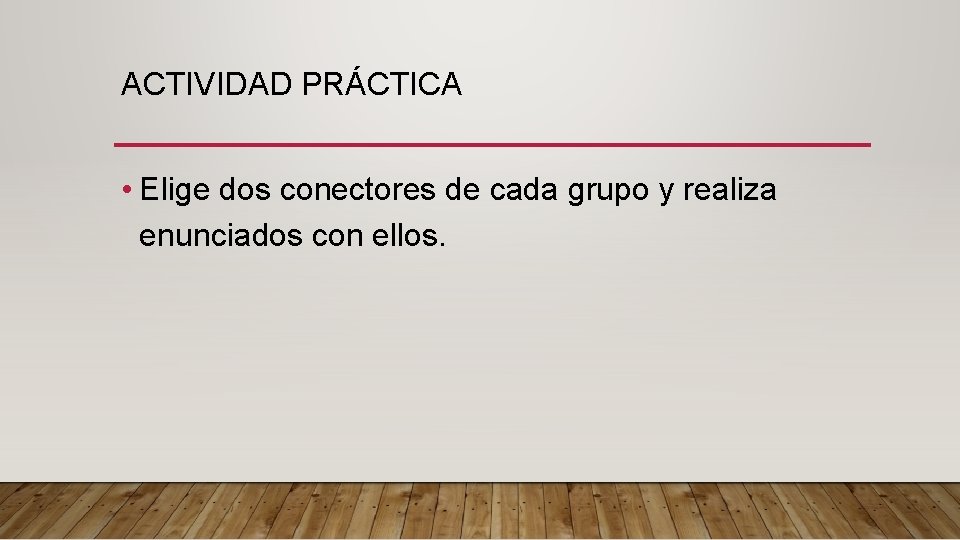 ACTIVIDAD PRÁCTICA

• Elige dos conectores de cada grupo y realiza enunciados con ellos.